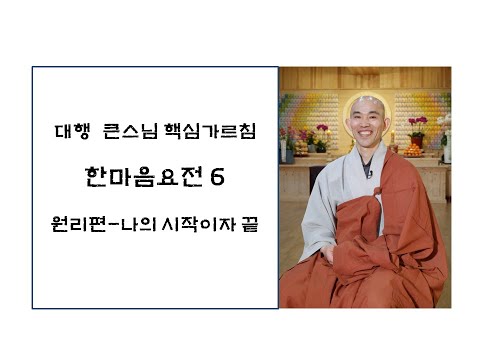 대행 큰스님 핵심가르침

한마음요전 6

원리편-나의 시작이자 끝